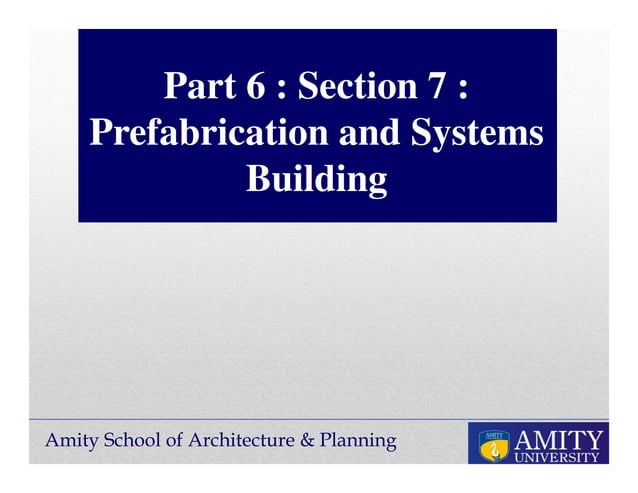 Part 6 : Section 7 : Prefabrication and Systems Building

Amity School of Architecture & Planning

AMITY

AMITY UNIVERSITY